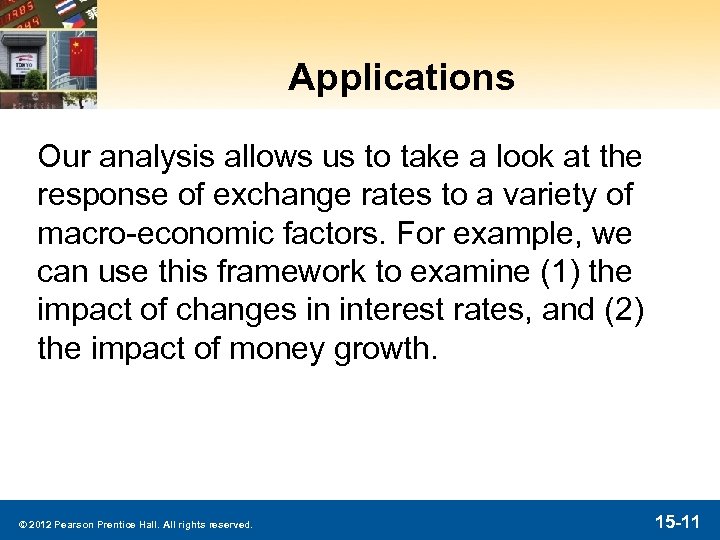 Applications

Our analysis allows us to take a look at the response of exchange rates to a variety of macro-economic factors. For example, we can use this framework to examine (1) the impact of changes in interest rates, and (2) the impact of money growth.

© 2012 Pearson Prentice Hall. All rights reserved.

15-11